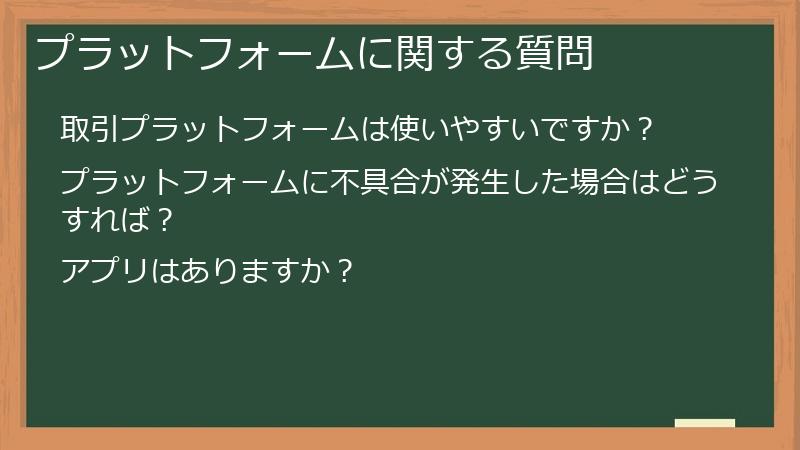 プラットフォームに関する質問

取引プラットフォームは使いやすいですか？

プラットフォームに不具合が発生した場合はどうすれば？

アプリはありますか？